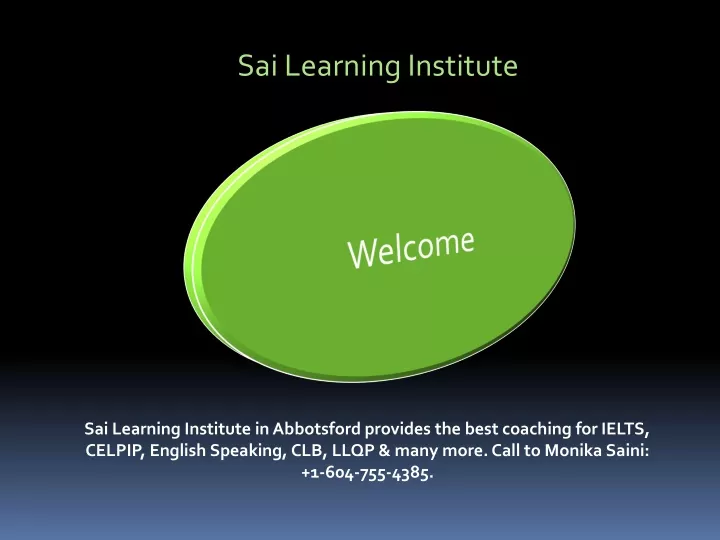 Sai Learning Institute

Welcome

Sai Learning Institute in Abbotsford provides the best coaching for IELTS, CELPIP, English Speaking, CLB, LLQP & many more. Call to Monika Saini: +1-604-755-4385.